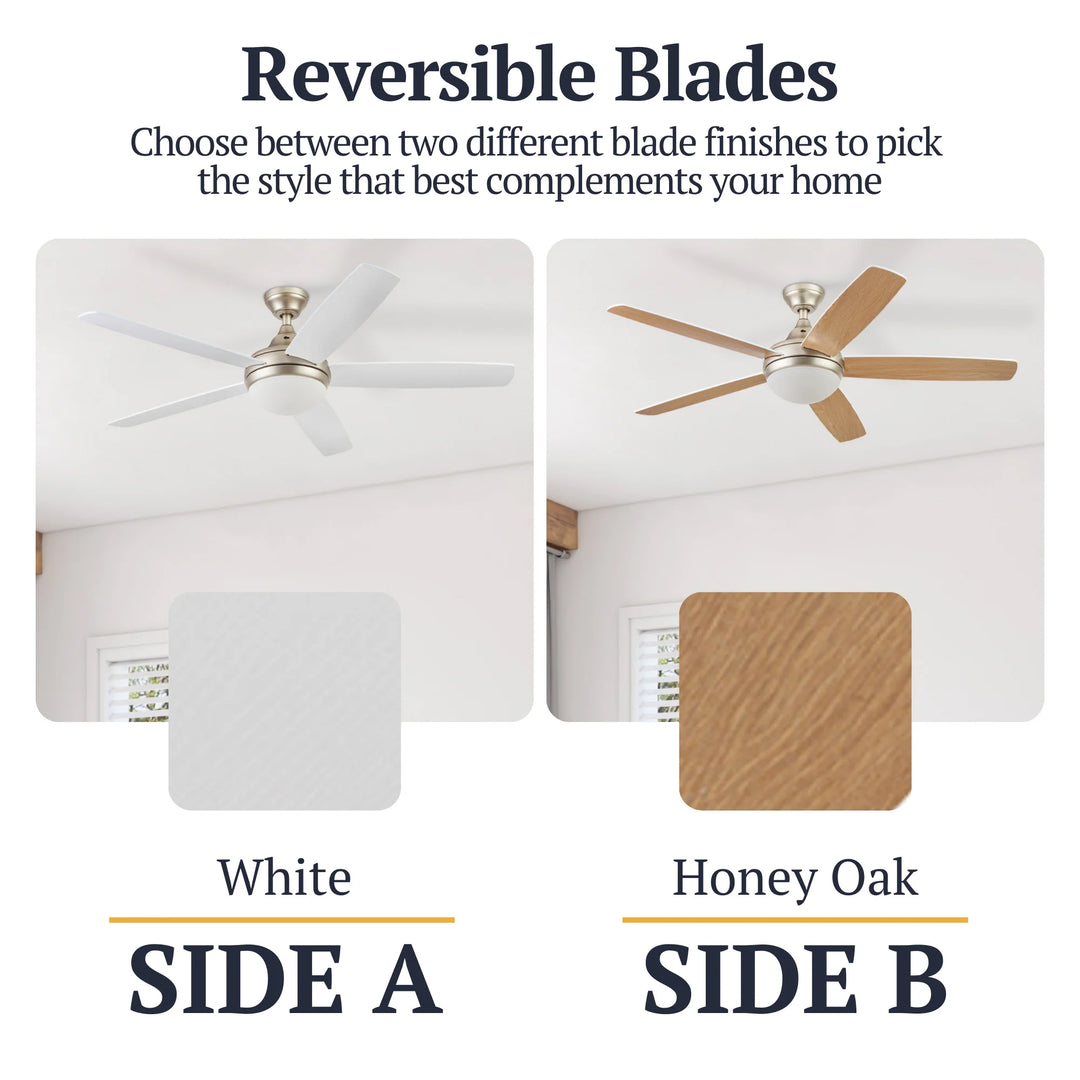 Reversible Blades

Choose between two different blade finishes to pick the style that best complements your home

White

SIDE A

Honey Oak

SIDE B